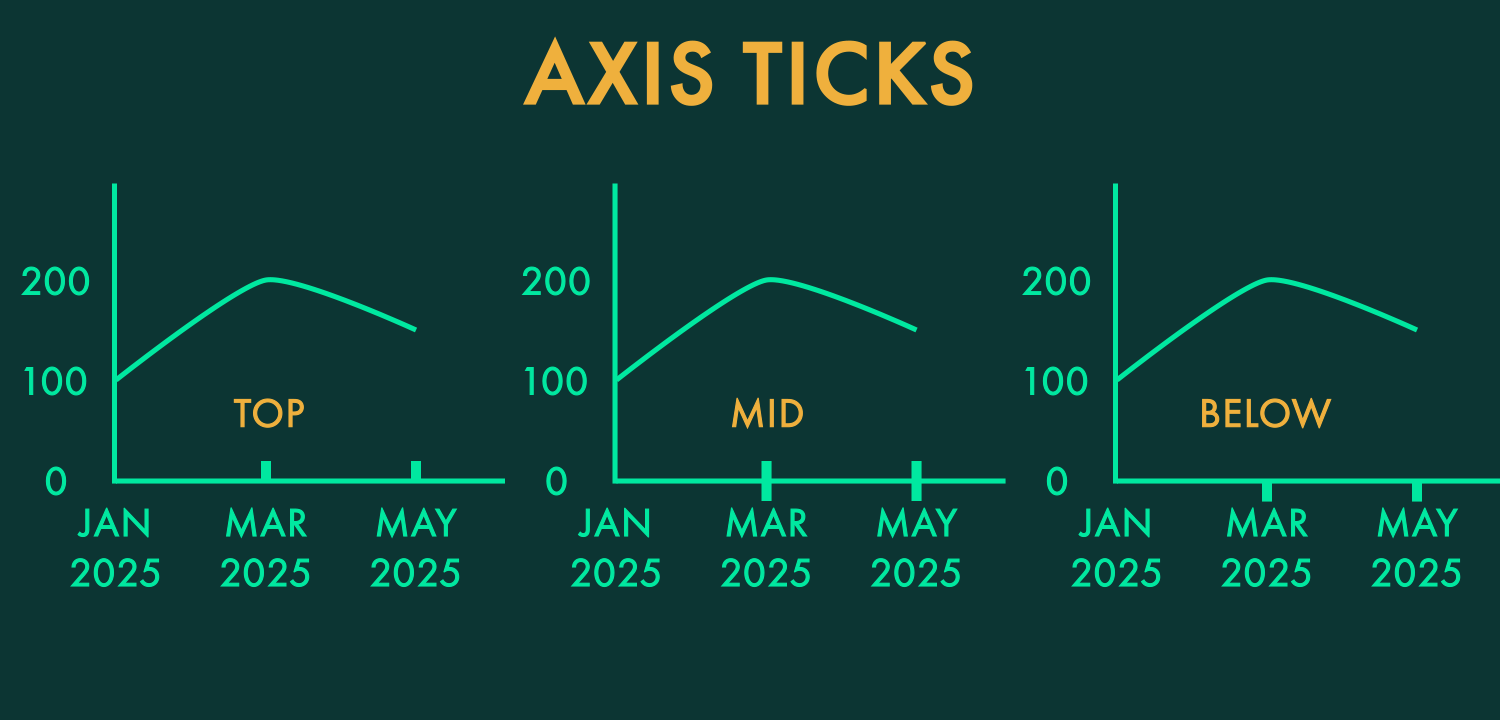 AXIS TICKS

200
100
0
TOP
JAN 2025
MAR 2025
MAY 2025

200
100
0
MID
JAN 2025
MAR 2025
MAY 2025

200
100
0
BELOW
JAN 2025
MAR 2025
MAY 2025